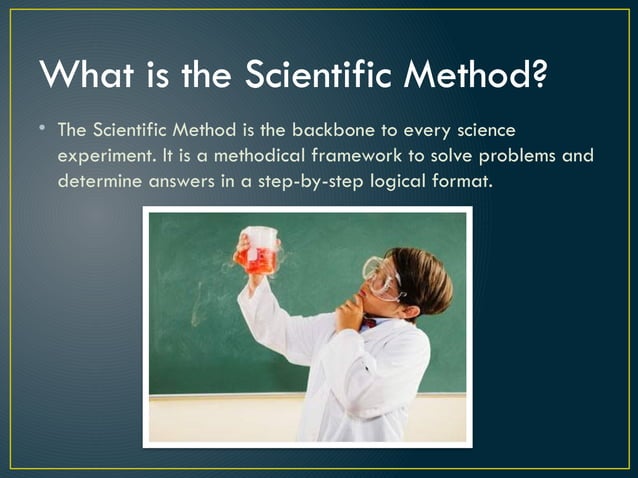 What is the Scientific Method?

• The Scientific Method is the backbone to every science experiment. It is a methodical framework to solve problems and determine answers in a step-by-step logical format.